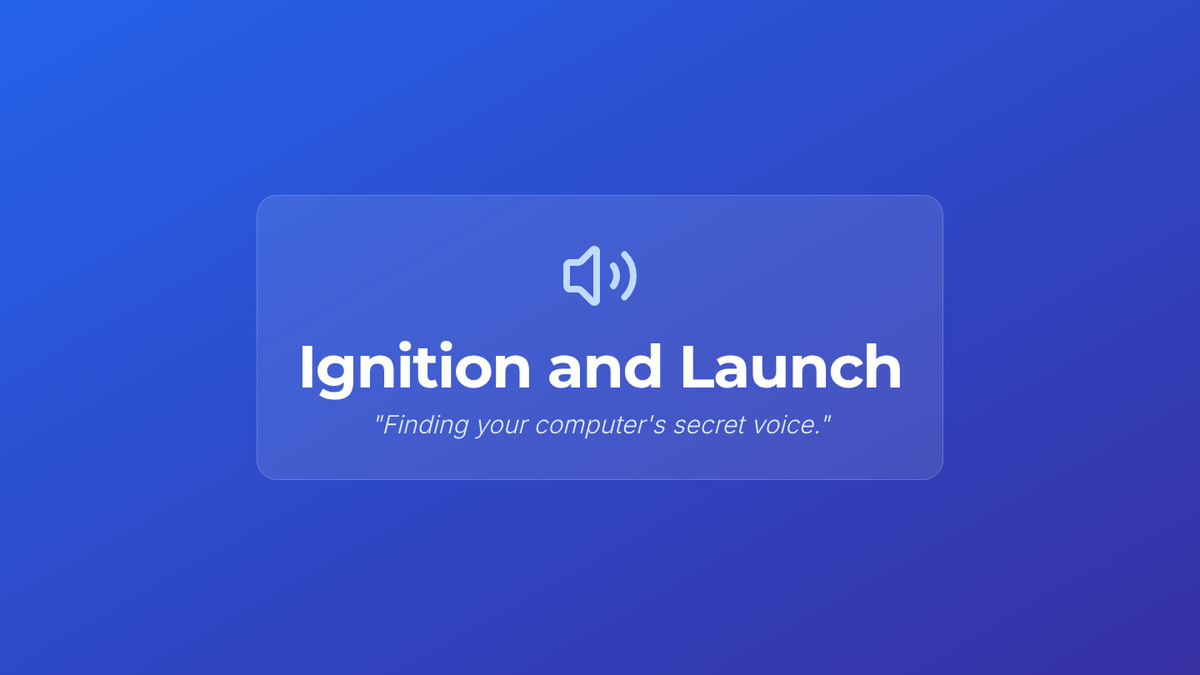 Ignition and Launch

"Finding your computer's secret voice."